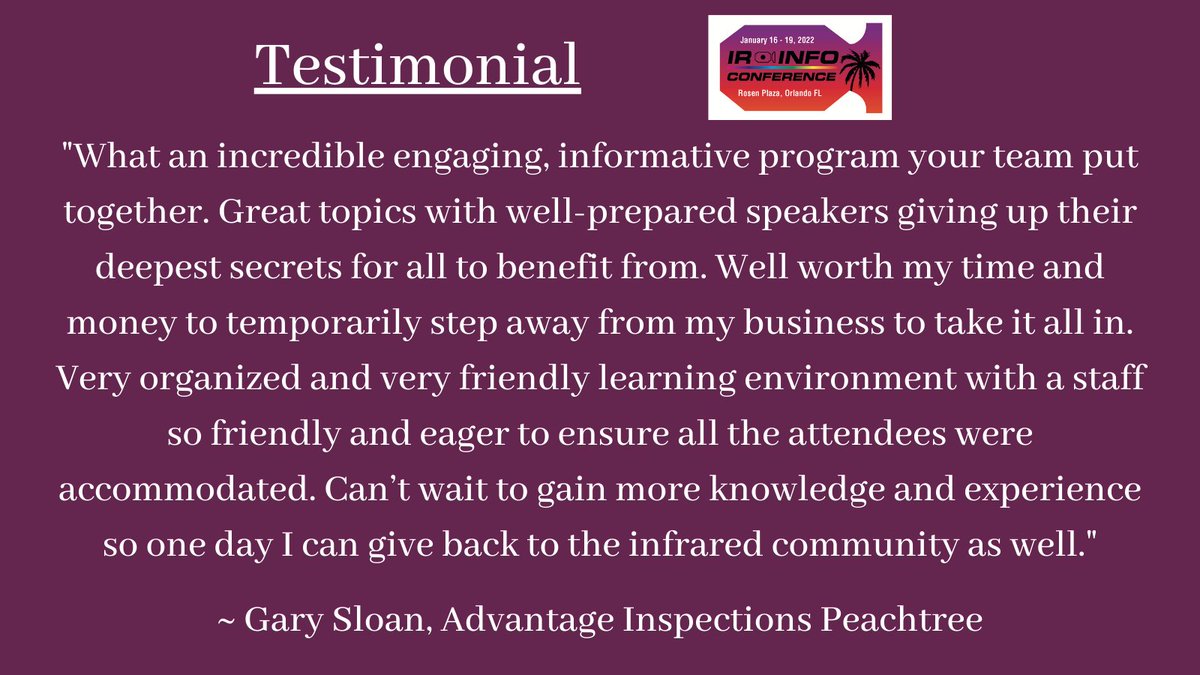 Testimonial

January 16 - 19, 2022
IR INFO CONFERENCE
Rosen Plaza, Orlando FL

"What an incredible engaging, informative program your team put together. Great topics with well-prepared speakers giving up their deepest secrets for all to benefit from. Well worth my time and money to temporarily step away from my business to take it all in. Very organized and very friendly learning environment with a staff so friendly and eager to ensure all the attendees were accommodated. Can't wait to gain more knowledge and experience so one day I can give back to the infrared community as well."

~ Gary Sloan, Advantage Inspections Peachtree